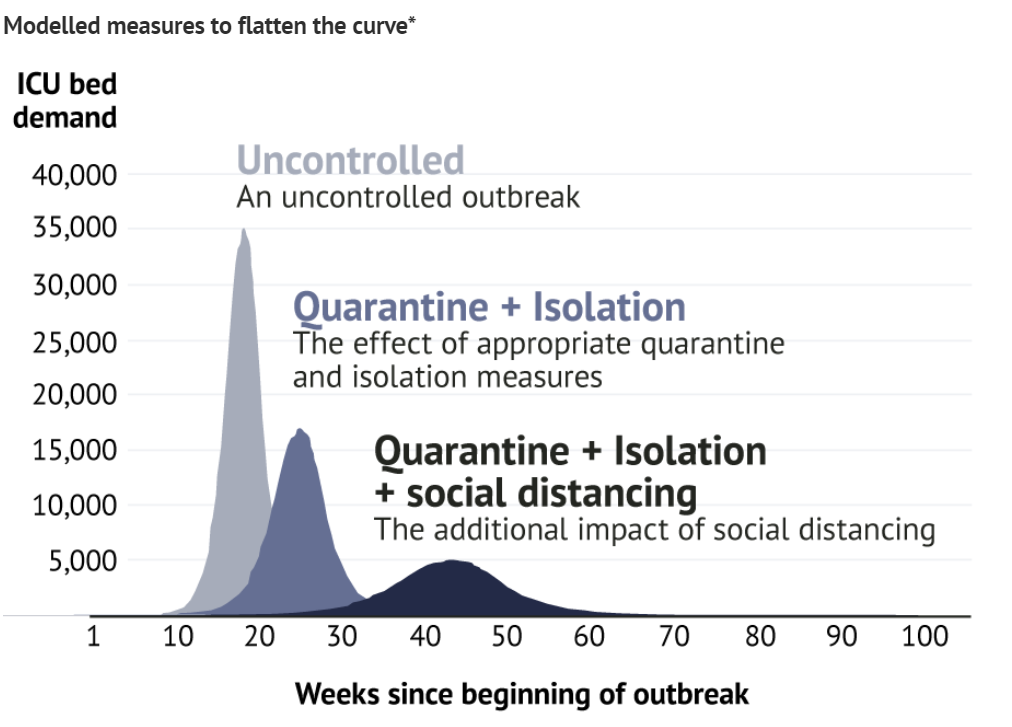 Modelled measures to flatten the curve*

ICU bed demand

40,000
35,000
30,000
25,000
20,000
15,000
10,000
5,000

Uncontrolled
An uncontrolled outbreak

Quarantine + Isolation
The effect of appropriate quarantine and isolation measures

Quarantine + Isolation + social distancing
The additional impact of social distancing

1 10 20 30 40 50 60 70 80 90 100

Weeks since beginning of outbreak